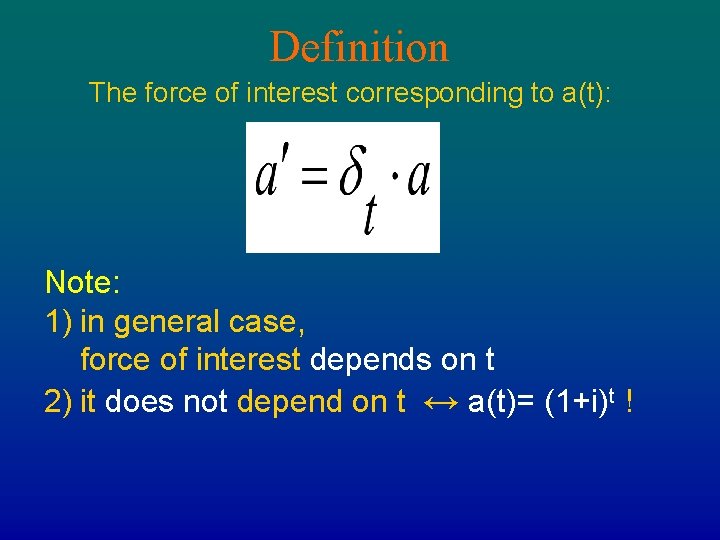 Definition

The force of interest corresponding to a(t):

$a' = \delta_t \cdot a$

Note:
1) in general case, force of interest depends on t
2) it does not depend on t $\leftrightarrow$ a(t)= $(1+i)^t$ !